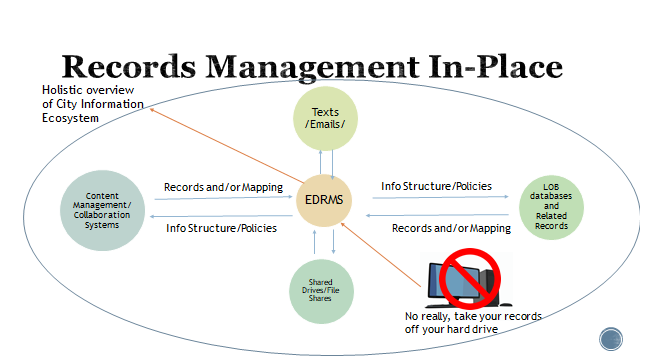 Records Management In-Place

Holistic overview of City Information Ecosystem

Texts /Emails/

Content Management/ Collaboration Systems

Records and/or Mapping

Info Structure/Policies

EDRMS

Info Structure/Policies

Records and/or Mapping

LOB databases and Related Records

Shared Drives/File Shares

No really, take your records off your hard drive